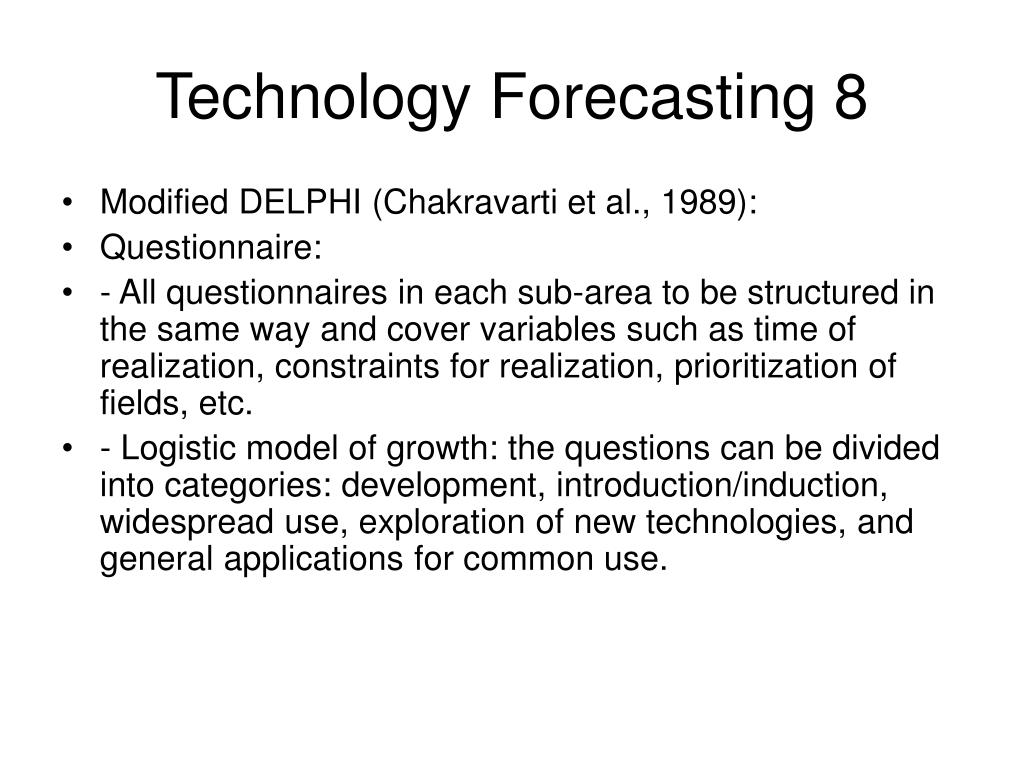 Technology Forecasting 8

• Modified DELPHI (Chakravarti et al., 1989):
• Questionnaire:
• - All questionnaires in each sub-area to be structured in the same way and cover variables such as time of realization, constraints for realization, prioritization of fields, etc.
• - Logistic model of growth: the questions can be divided into categories: development, introduction/induction, widespread use, exploration of new technologies, and general applications for common use.